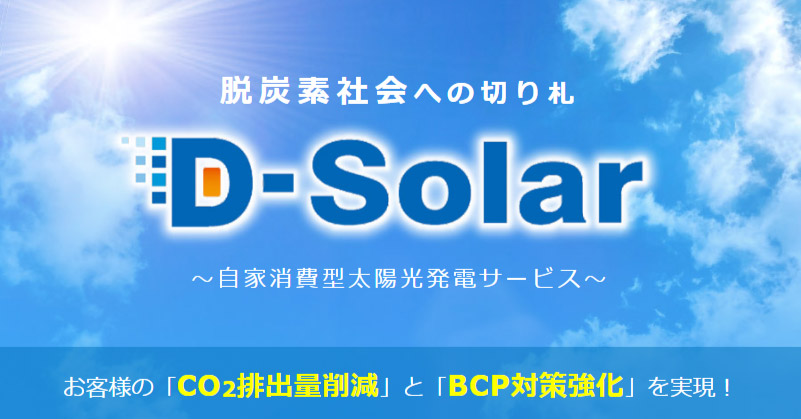 脱炭素社会への切り札

D-Solar

～自家消費型太陽光発電サービス～

お客様の「$CO_2$排出量削減」と「BCP対策強化」を実現！